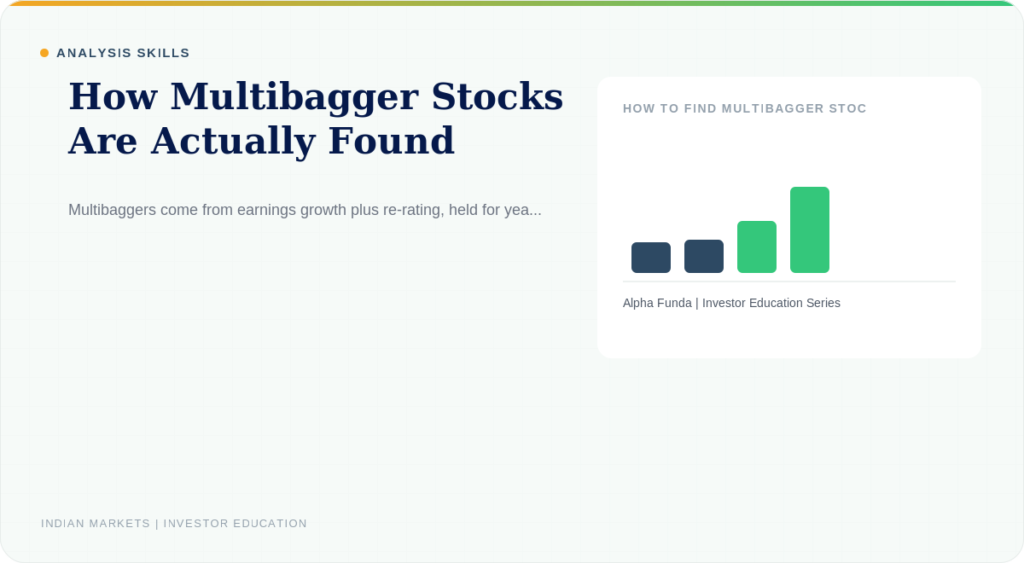 ANALYSIS SKILLS

How Multibagger Stocks Are Actually Found

Multibaggers come from earnings growth plus re-rating, held for yea...

HOW TO FIND MULTIBAGGER STOC

Alpha Funda | Investor Education Series

INDIAN MARKETS | INVESTOR EDUCATION